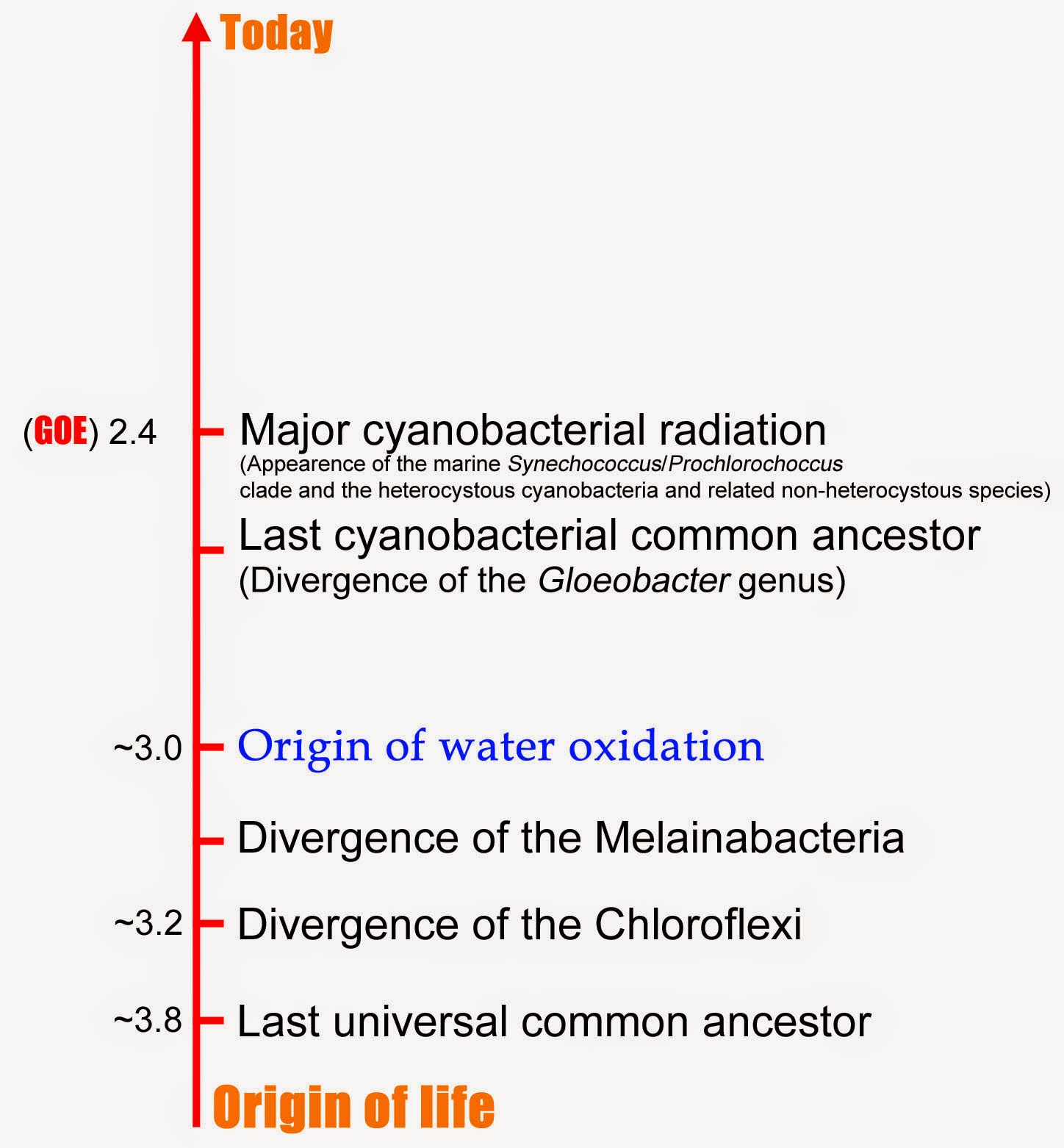 Today

(GOE) 2.4 Major cyanobacterial radiation
(Appearence of the marine Synechococcus/Prochlorochoccus clade and the heterocystous cyanobacteria and related non-heterocystous species)

Last cyanobacterial common ancestor
(Divergence of the Gloeobacter genus)

~3.0 Origin of water oxidation

Divergence of the Melainabacteria

~3.2 Divergence of the Chloroflexi

~3.8 Last universal common ancestor

Origin of life